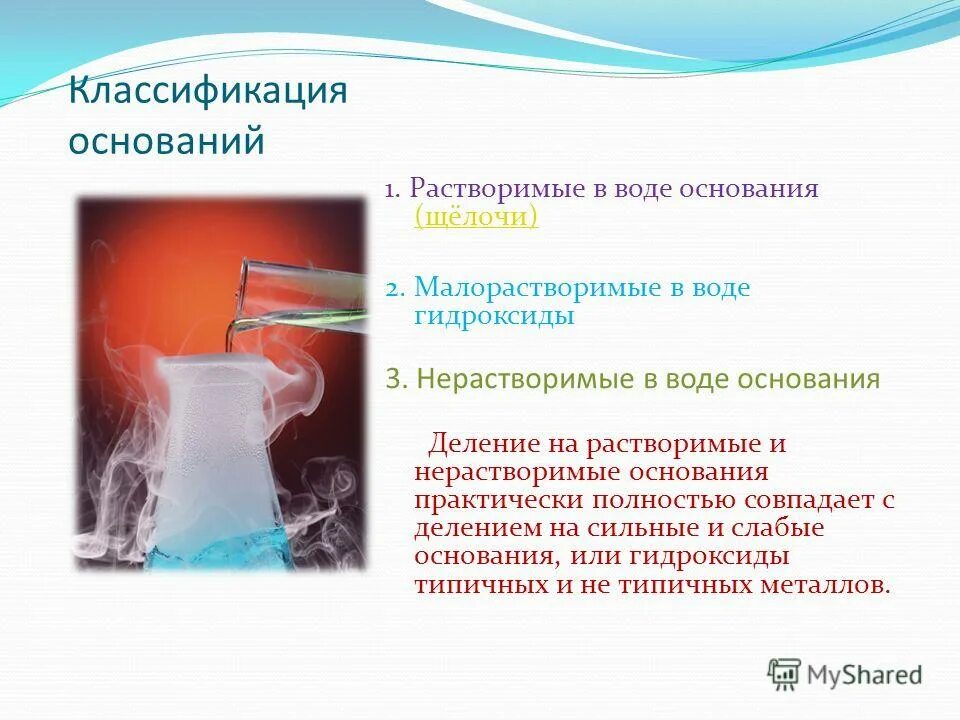 Классификация оснований

1. Растворимые в воде основания (щёлочи)

2. Малорастворимые в воде гидроксиды

3. Нерастворимые в воде основания

Деление на растворимые и нерастворимые основания практически полностью совпадает с делением на сильные и слабые основания, или гидроксиды типичных и не типичных металлов.

MyShared